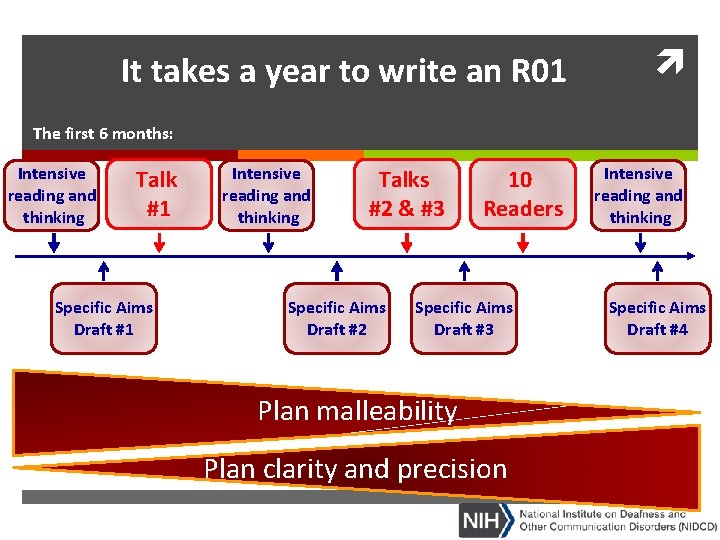 It takes a year to write an R01

The first 6 months:

Intensive reading and thinking

Talk #1

Intensive reading and thinking

Talks #2 & #3

10 Readers

Intensive reading and thinking

Specific Aims Draft #1

Specific Aims Draft #2

Specific Aims Draft #3

Specific Aims Draft #4

Plan malleability

Plan clarity and precision

NIH National Institute on Deafness and Other Communication Disorders (NIDCD)